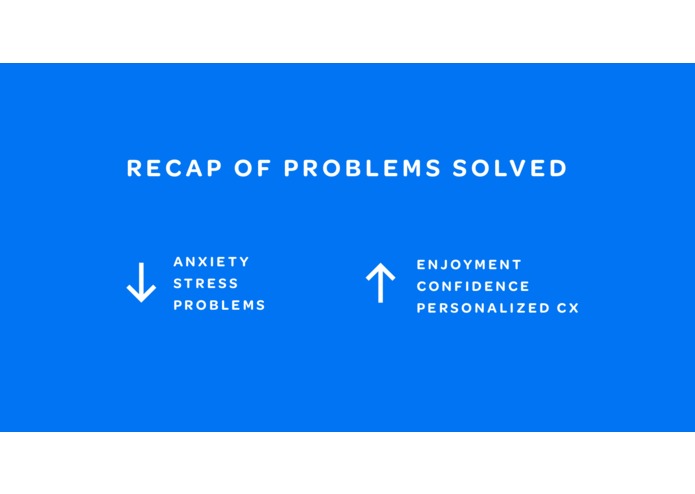 RECAP OF PROBLEMS SOLVED

↓ ANXIETY
STRESS
PROBLEMS

↑ ENJOYMENT
CONFIDENCE
PERSONALIZED CX